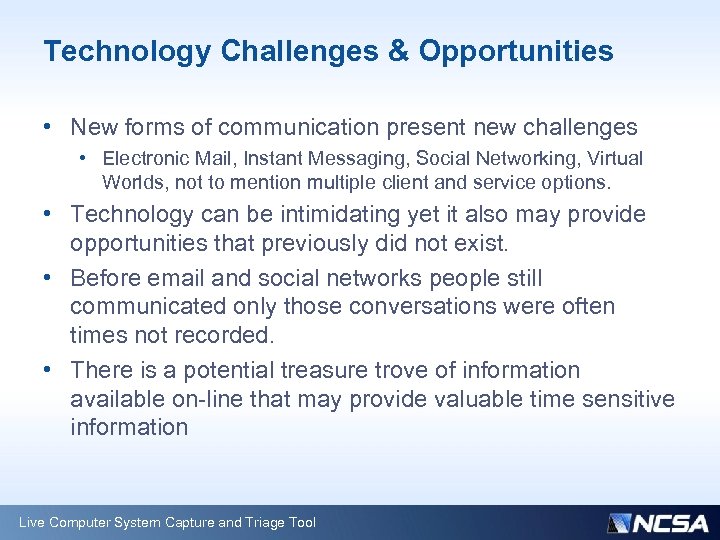 Technology Challenges & Opportunities

• New forms of communication present new challenges
  • Electronic Mail, Instant Messaging, Social Networking, Virtual Worlds, not to mention multiple client and service options.
• Technology can be intimidating yet it also may provide opportunities that previously did not exist.
• Before email and social networks people still communicated only those conversations were often times not recorded.
• There is a potential treasure trove of information available on-line that may provide valuable time sensitive information

Live Computer System Capture and Triage Tool

NCSA